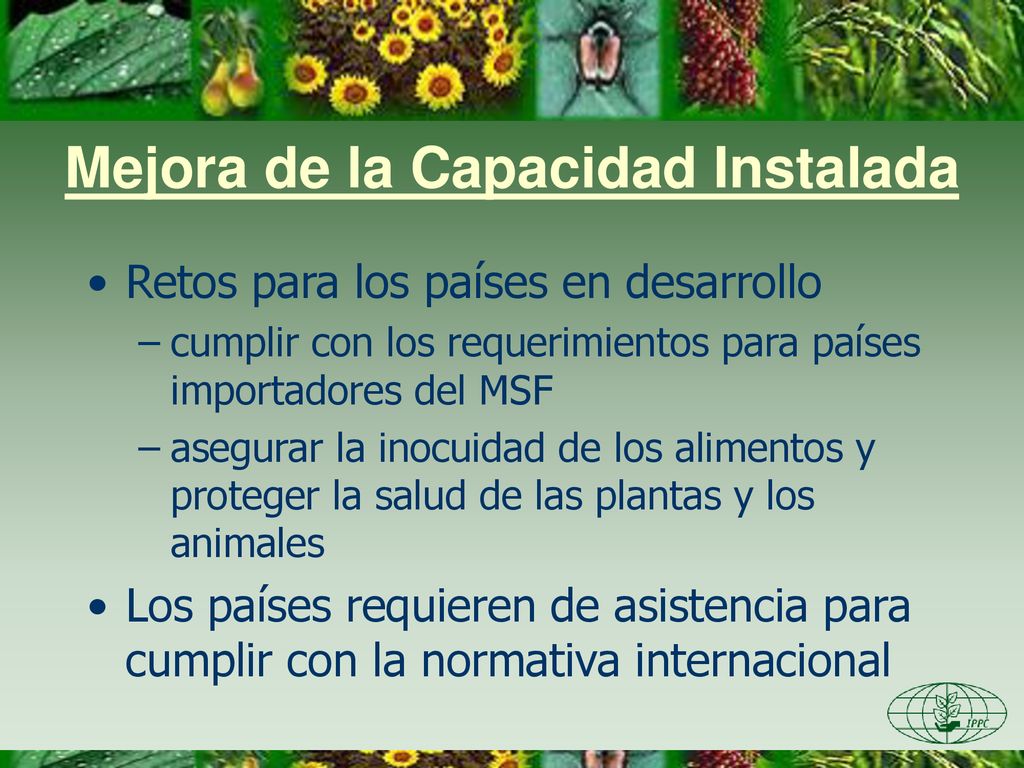 Mejora de la Capacidad Instalada

• Retos para los países en desarrollo
– cumplir con los requerimientos para países importadores del MSF
– asegurar la inocuidad de los alimentos y proteger la salud de las plantas y los animales

• Los países requieren de asistencia para cumplir con la normativa internacional

IPPC